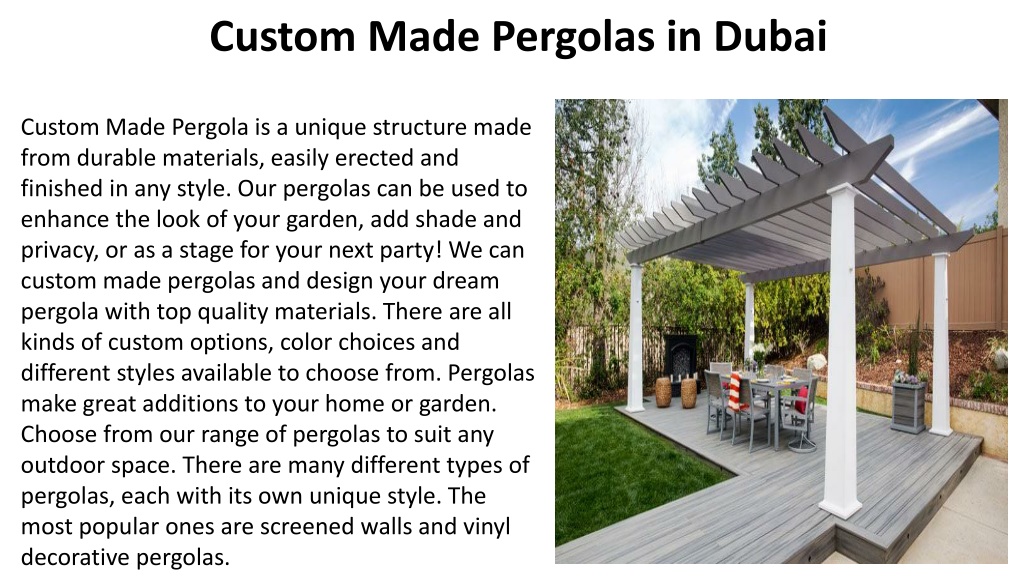 Custom Made Pergolas in Dubai

Custom Made Pergola is a unique structure made from durable materials, easily erected and finished in any style. Our pergolas can be used to enhance the look of your garden, add shade and privacy, or as a stage for your next party! We can custom made pergolas and design your dream pergola with top quality materials. There are all kinds of custom options, color choices and different styles available to choose from. Pergolas make great additions to your home or garden. Choose from our range of pergolas to suit any outdoor space. There are many different types of pergolas, each with its own unique style. The most popular ones are screened walls and vinyl decorative pergolas.